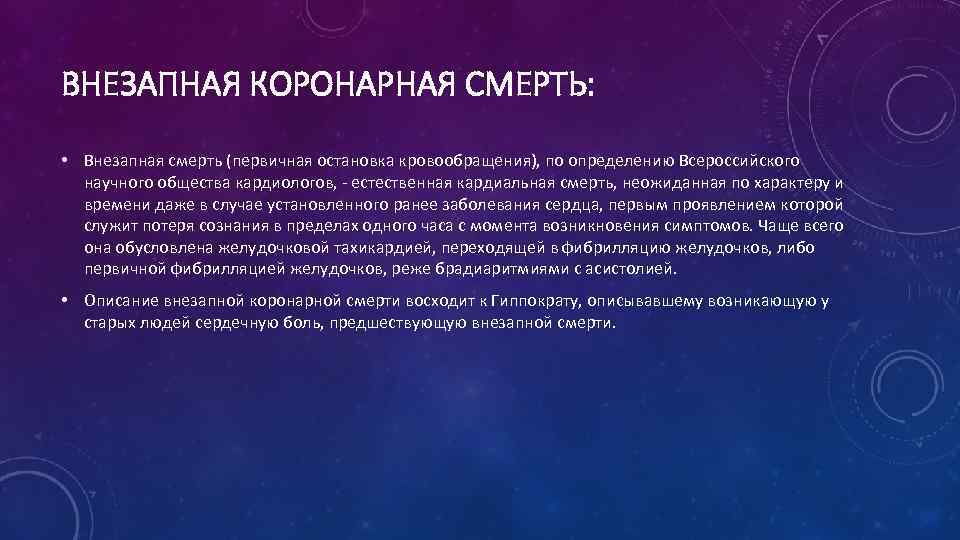 ВНЕЗАПНАЯ КОРОНАРНАЯ СМЕРТЬ:

• Внезапная смерть (первичная остановка кровообращения), по определению Всероссийского научного общества кардиологов, - естественная кардиальная смерть, неожиданная по характеру и времени даже в случае установленного ранее заболевания сердца, первым проявлением которой служит потеря сознания в пределах одного часа с момента возникновения симптомов. Чаще всего она обусловлена желудочковой тахикардией, переходящей в фибрилляцию желудочков, либо первичной фибрилляцией желудочков, реже брадиаритмиями с асистолией.

• Описание внезапной коронарной смерти восходит к Гиппократу, описывавшему возникающую у старых людей сердечную боль, предшествующую внезапной смерти.